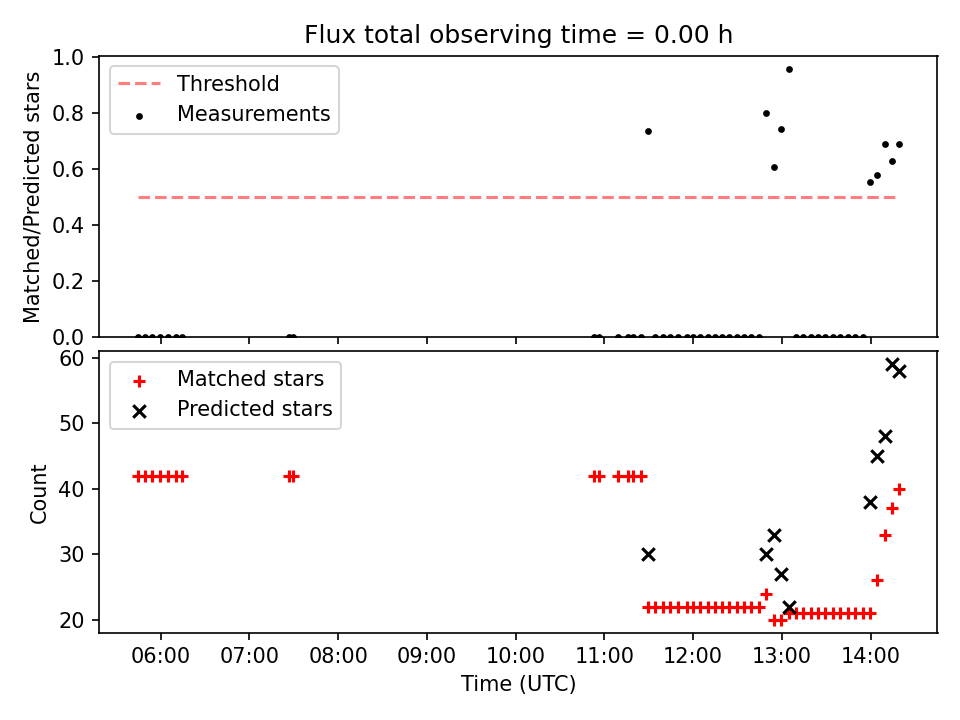 Flux total observing time = 0.00 h

Threshold
Measurements

Matched/Predicted stars

1.0
0.8
0.6
0.4
0.2
0.0

Matched stars
Predicted stars

Count

60
50
40
30
20

06:00 07:00 08:00 09:00 10:00 11:00 12:00 13:00 14:00

Time (UTC)